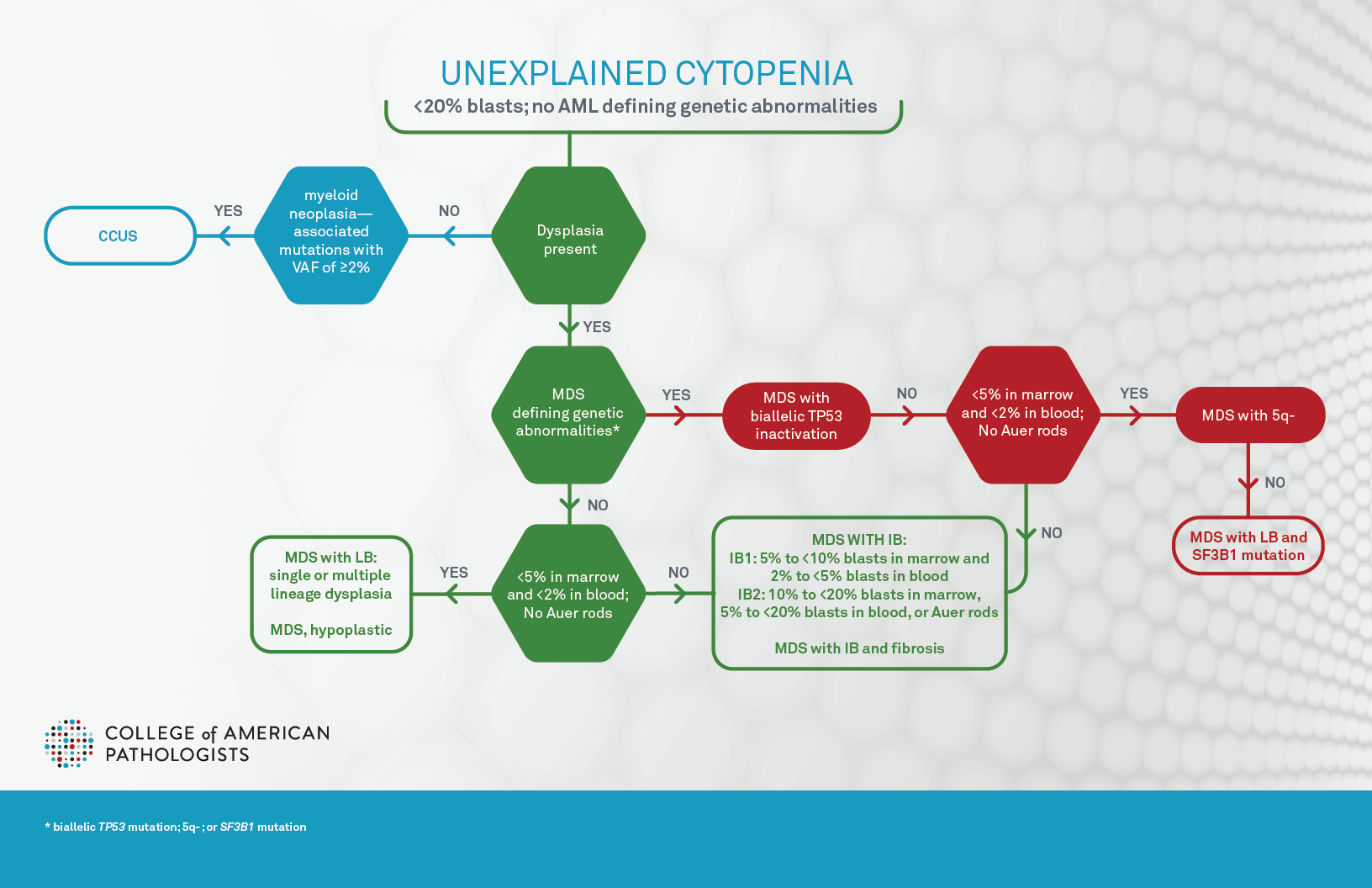 UNEXPLAINED CYTOPENIA
<20% blasts; no AML defining genetic abnormalities

Dysplasia present

NO

myeloid neoplasia—associated mutations with VAF of ≥2%

YES

CCUS

YES

MDS defining genetic abnormalities*

YES

MDS with biallelic TP53 inactivation

NO

<5% in marrow and <2% in blood; No Auer rods

YES

MDS with 5q-

NO

MDS with LB and SF3B1 mutation

NO

NO

<5% in marrow and <2% in blood; No Auer rods

YES

MDS with LB: single or multiple lineage dysplasia

MDS, hypoplastic

NO

MDS WITH IB:
IB1: 5% to <10% blasts in marrow and 2% to <5% blasts in blood
IB2: 10% to <20% blasts in marrow, 5% to <20% blasts in blood, or Auer rods

MDS with IB and fibrosis

COLLEGE of AMERICAN PATHOLOGISTS

* biallelic TP53 mutation; 5q-; or SF3B1 mutation